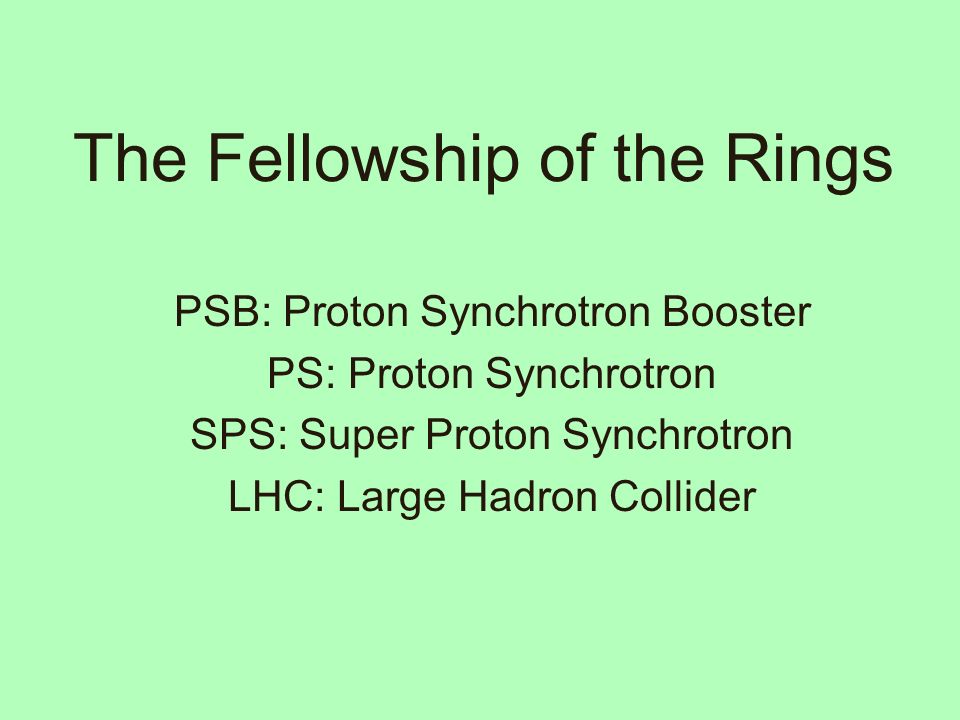 The Fellowship of the Rings

PSB: Proton Synchrotron Booster
PS: Proton Synchrotron
SPS: Super Proton Synchrotron
LHC: Large Hadron Collider